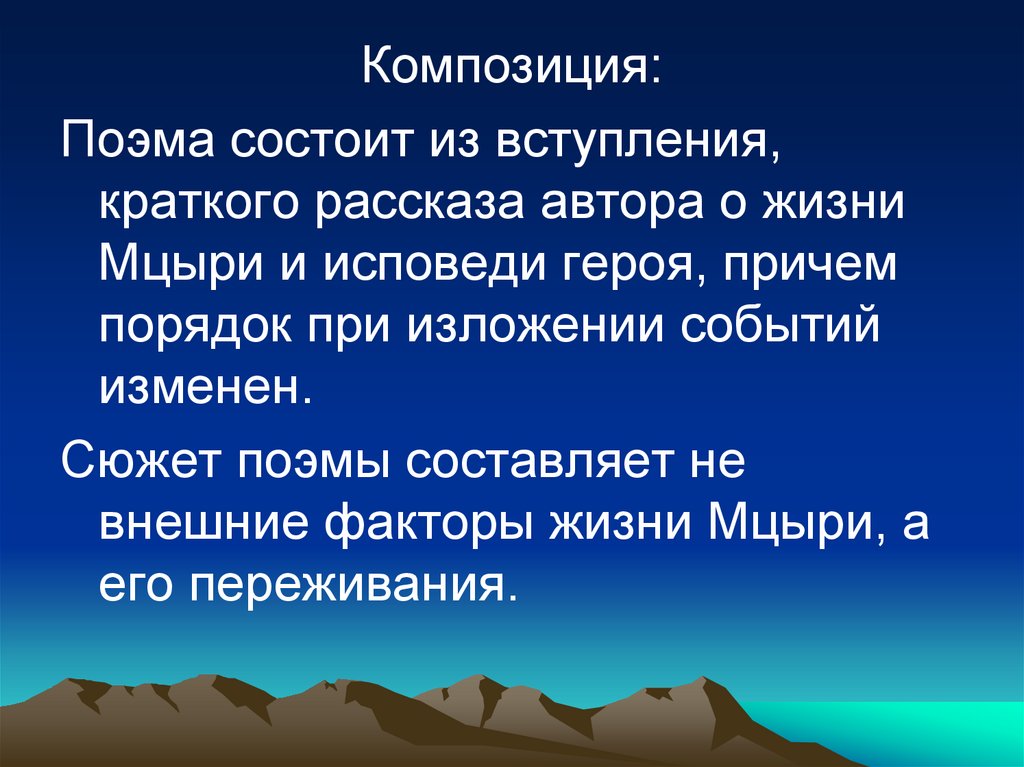 Композиция:

Поэма состоит из вступления, краткого рассказа автора о жизни Мцыри и исповеди героя, причем порядок при изложении событий изменен.

Сюжет поэмы составляет не внешние факторы жизни Мцыри, а его переживания.